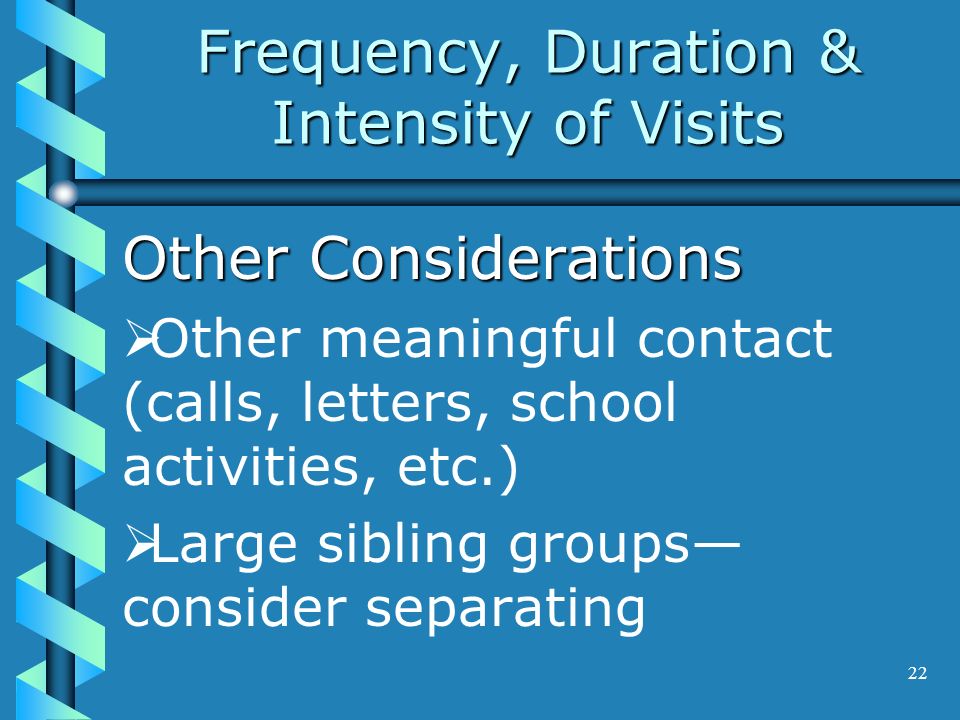 Frequency, Duration & Intensity of Visits

Other Considerations

➢Other meaningful contact (calls, letters, school activities, etc.)

➢Large sibling groups—consider separating

22